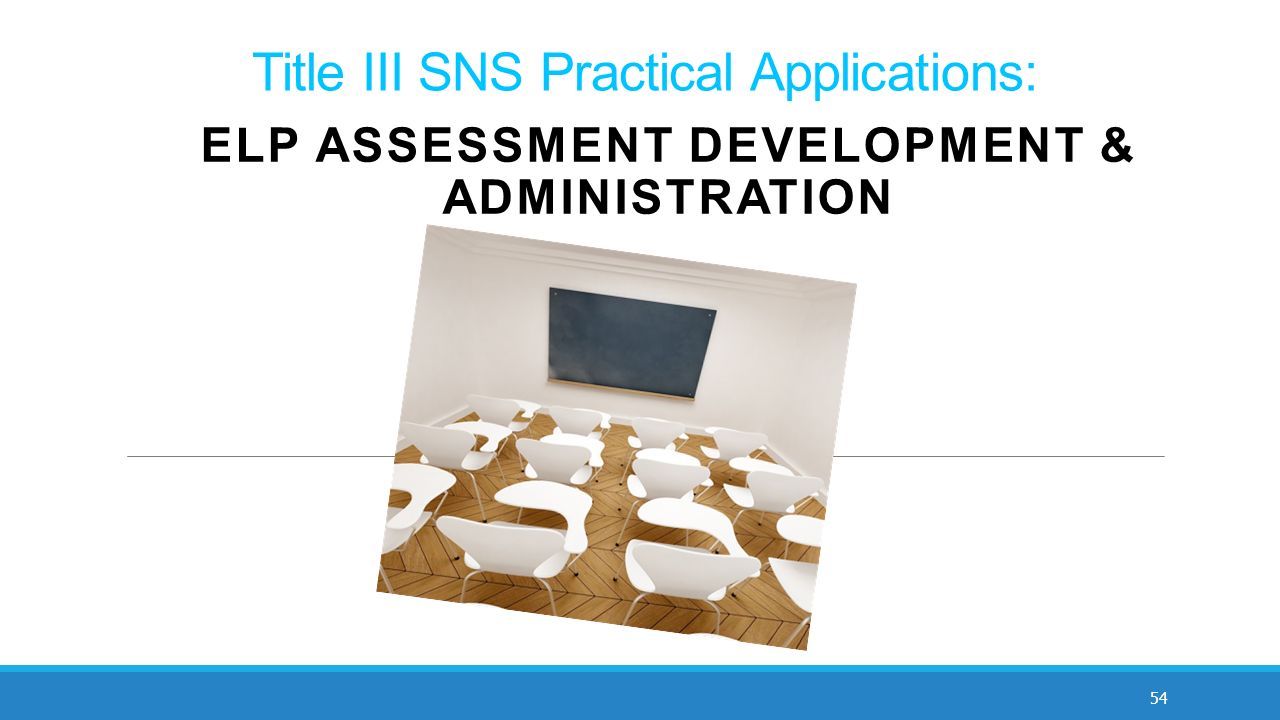 Title III SNS Practical Applications:

ELP ASSESSMENT DEVELOPMENT & ADMINISTRATION

54